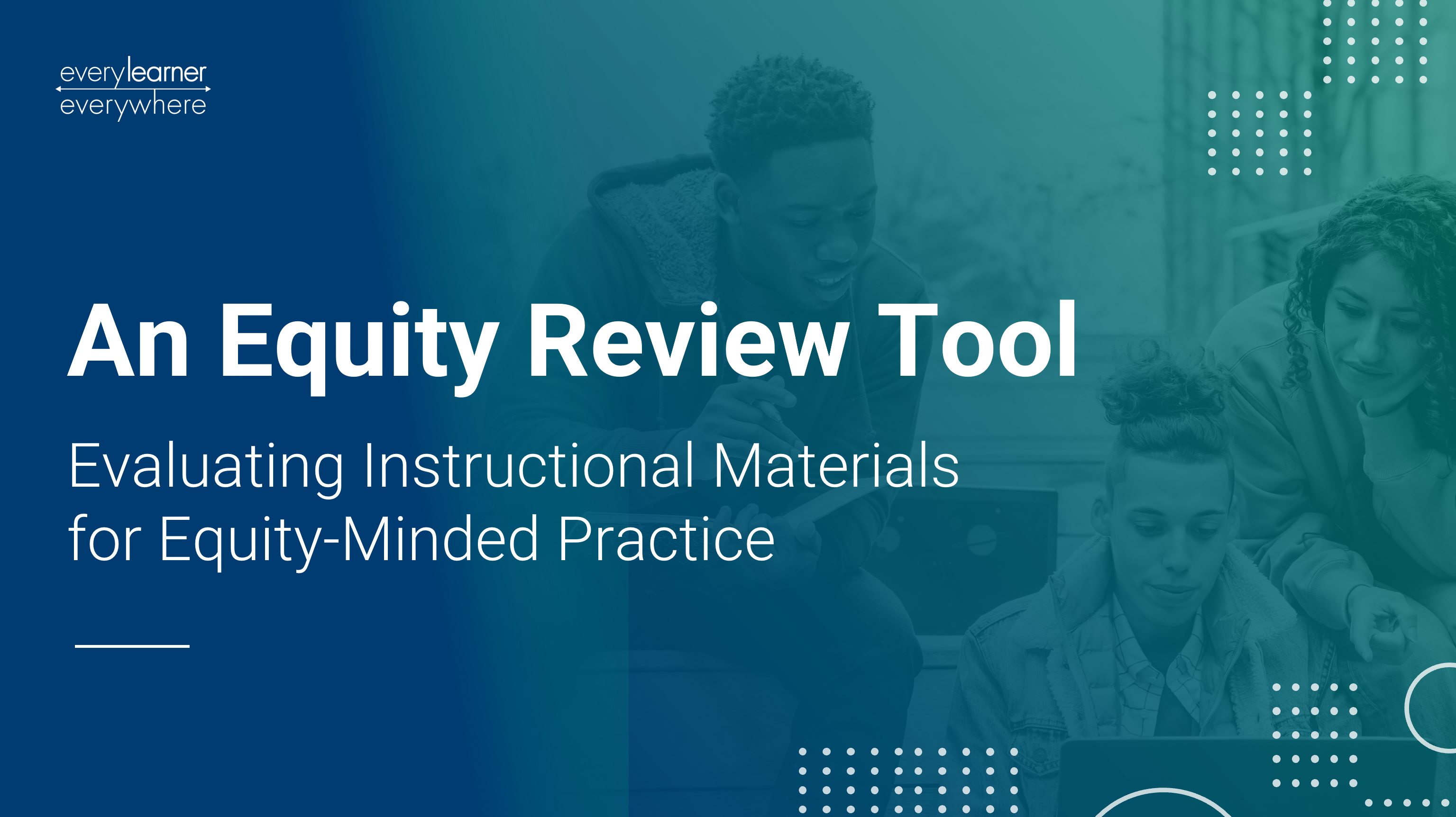 every learner
everywhere

An Equity Review Tool

Evaluating Instructional Materials for Equity-Minded Practice